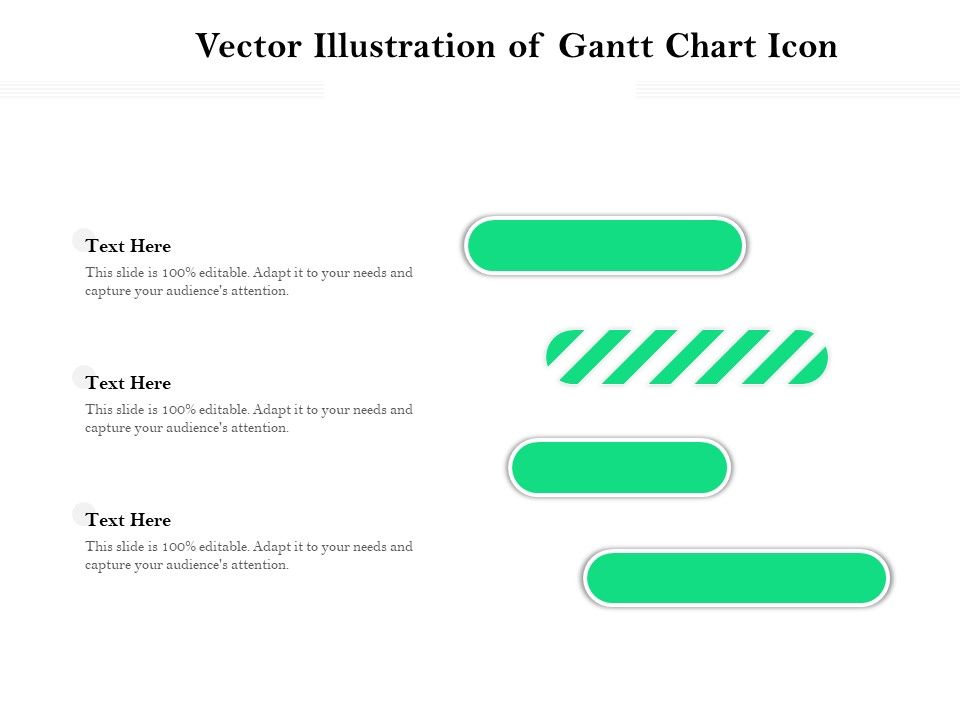 Vector Illustration of Gantt Chart Icon

Text Here

This slide is 100% editable. Adapt it to your needs and capture your audience's attention.

Text Here

This slide is 100% editable. Adapt it to your needs and capture your audience's attention.

Text Here

This slide is 100% editable. Adapt it to your needs and capture your audience's attention.